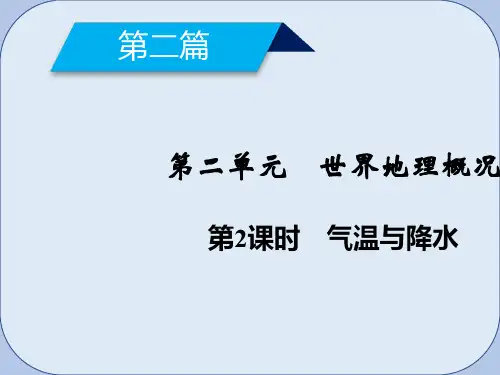 第二篇

第二单元　世界地理概况

第2课时　气温与降水